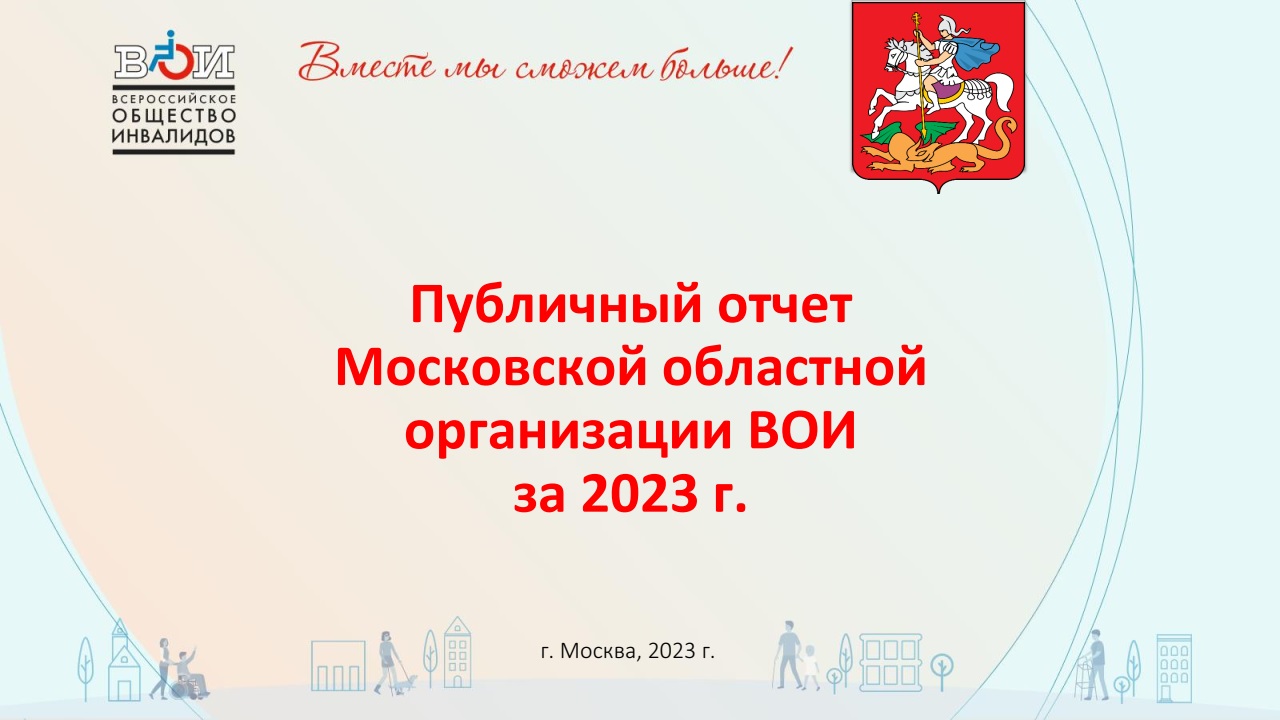 ВОИ
ВСЕРОССИЙСКОЕ
ОБЩЕСТВО
ИНВАЛИДОВ

Вместе мы сможем больше!

Публичный отчет
Московской областной
организации ВОИ
за 2023 г.

г. Москва, 2023 г.